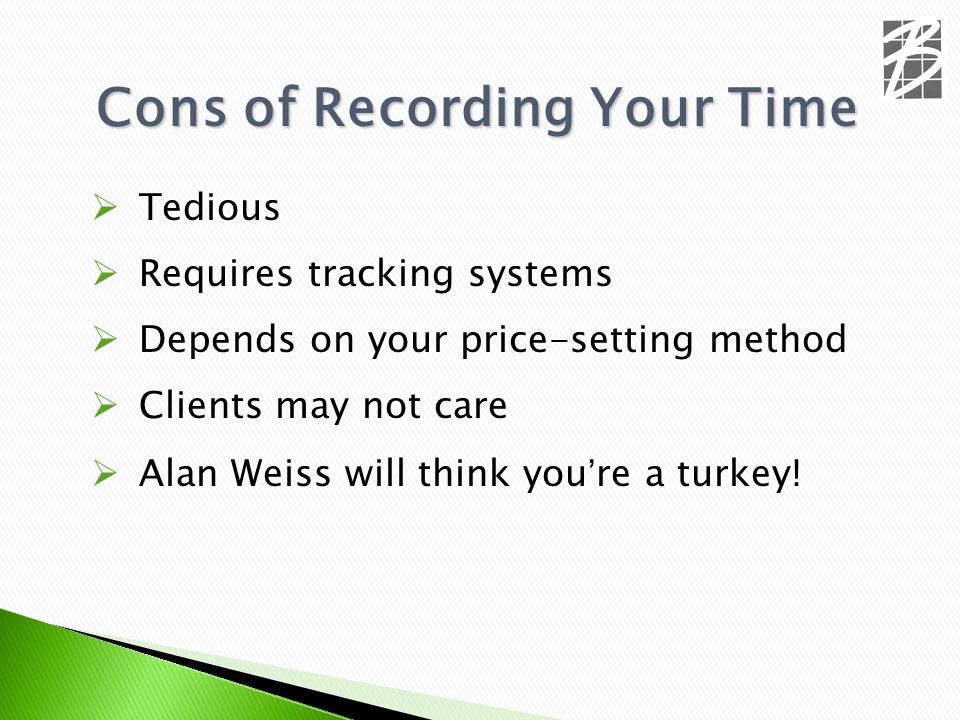 Cons of Recording Your Time

➢ Tedious
➢ Requires tracking systems
➢ Depends on your price-setting method
➢ Clients may not care
➢ Alan Weiss will think you're a turkey!